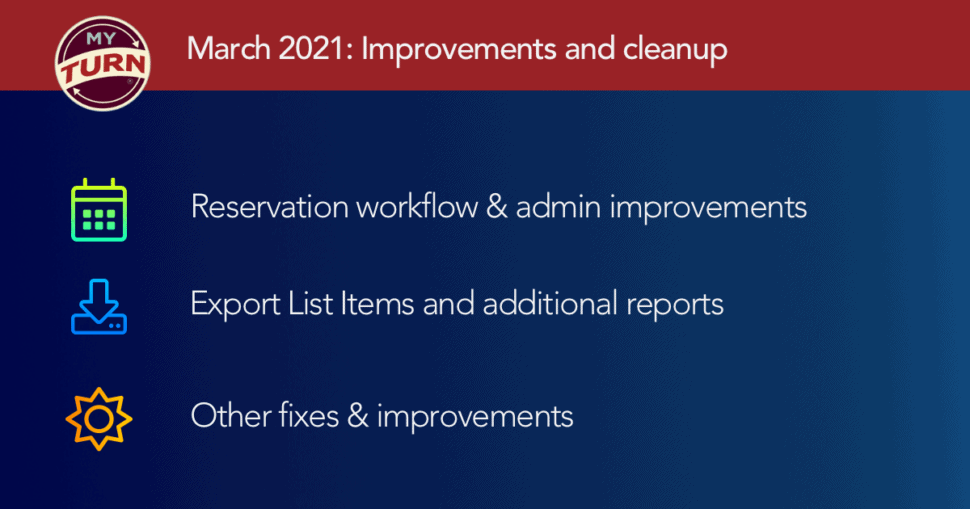 MY TURN

March 2021: Improvements and cleanup

Reservation workflow & admin improvements

Export List Items and additional reports

Other fixes & improvements